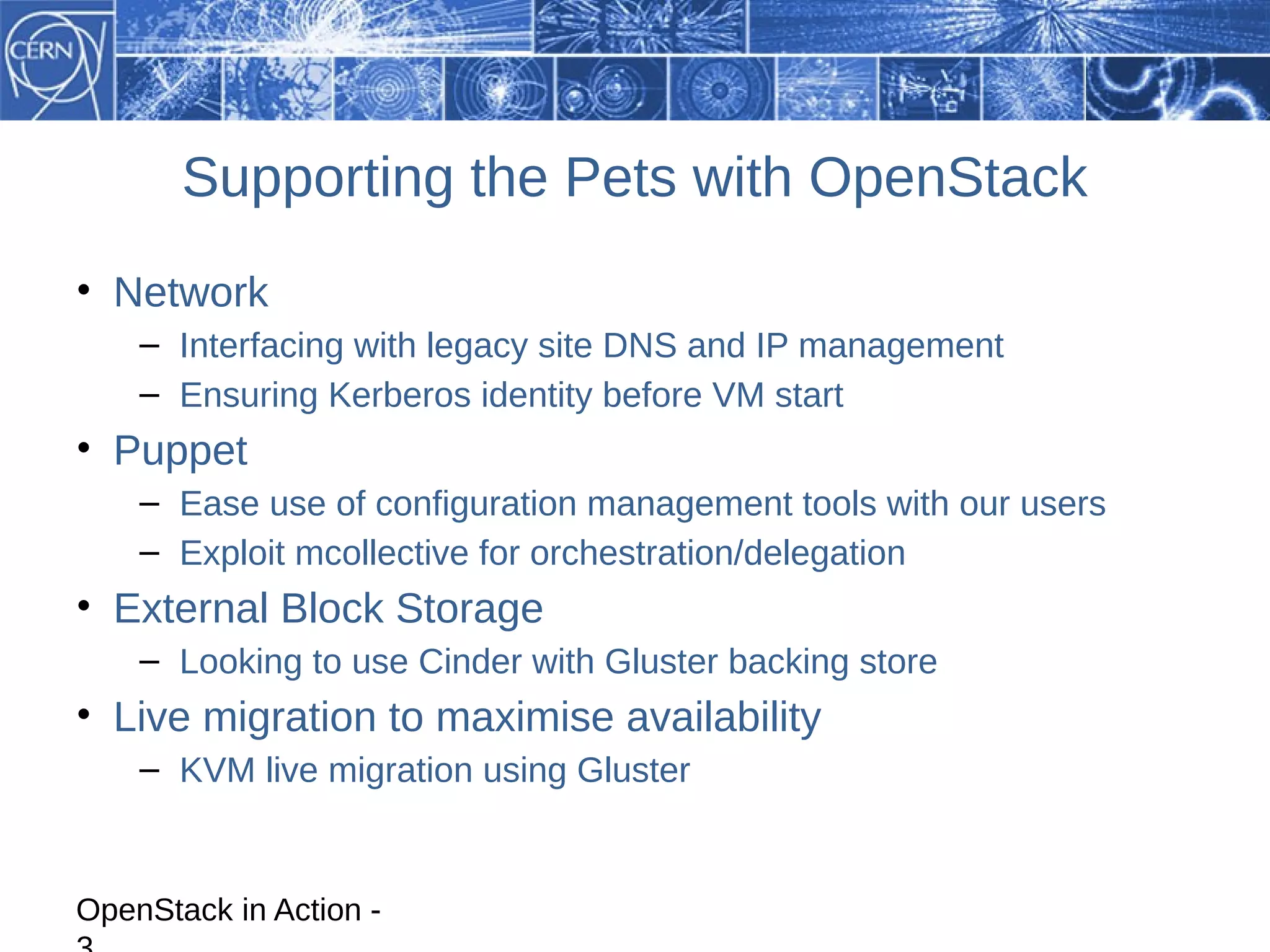 CERN

Supporting the Pets with OpenStack

• Network
– Interfacing with legacy site DNS and IP management
– Ensuring Kerberos identity before VM start
• Puppet
– Ease use of configuration management tools with our users
– Exploit mcollective for orchestration/delegation
• External Block Storage
– Looking to use Cinder with Gluster backing store
• Live migration to maximise availability
– KVM live migration using Gluster

OpenStack in Action - 3